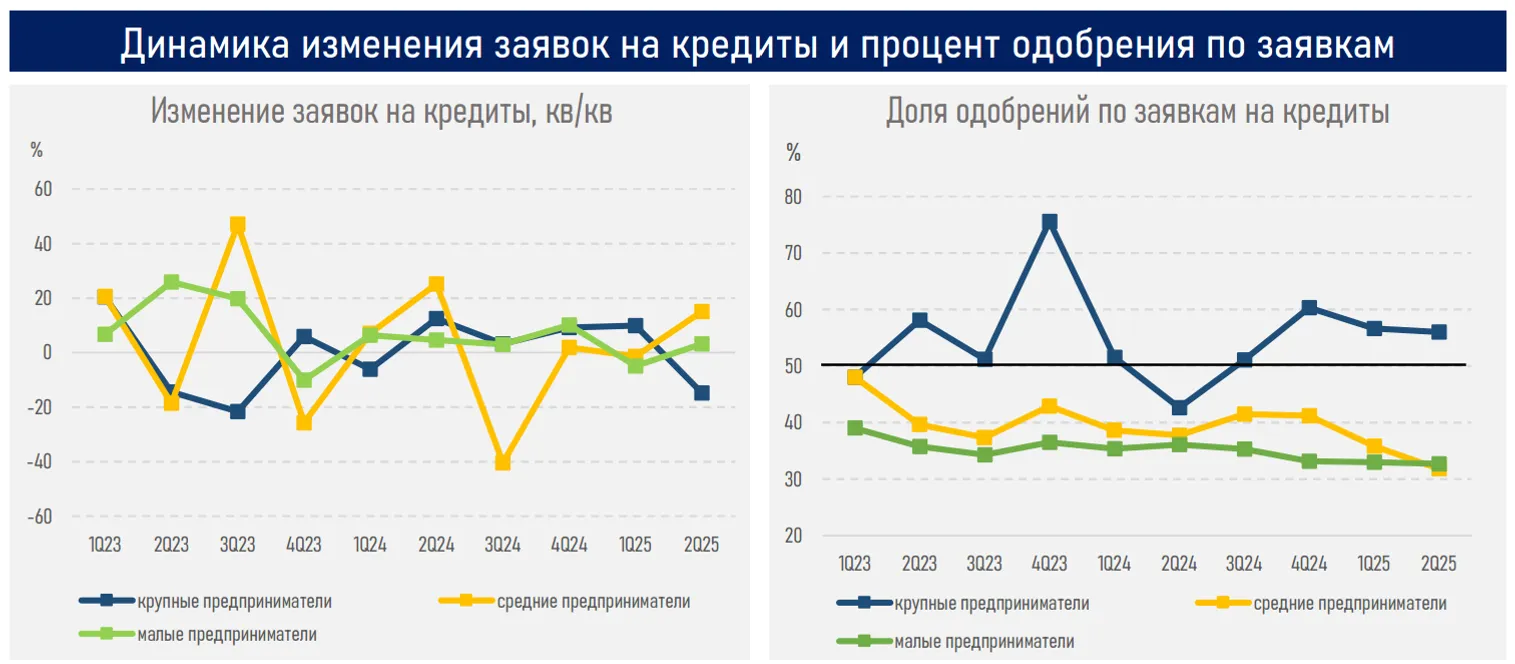 Динамика изменения заявок на кредиты и процент одобрения по заявкам

Изменение заявок на кредиты, кв/кв

%

60
40
20
0
-20
-40
-60

1Q23 2Q23 3Q23 4Q23 1Q24 2Q24 3Q24 4Q24 1Q25 2Q25

крупные предприниматели
средние предприниматели
малые предприниматели

Доля одобрений по заявкам на кредиты

%

80
70
60
50
40
30
20

1Q23 2Q23 3Q23 4Q23 1Q24 2Q24 3Q24 4Q24 1Q25 2Q25

крупные предприниматели
средние предприниматели
малые предприниматели